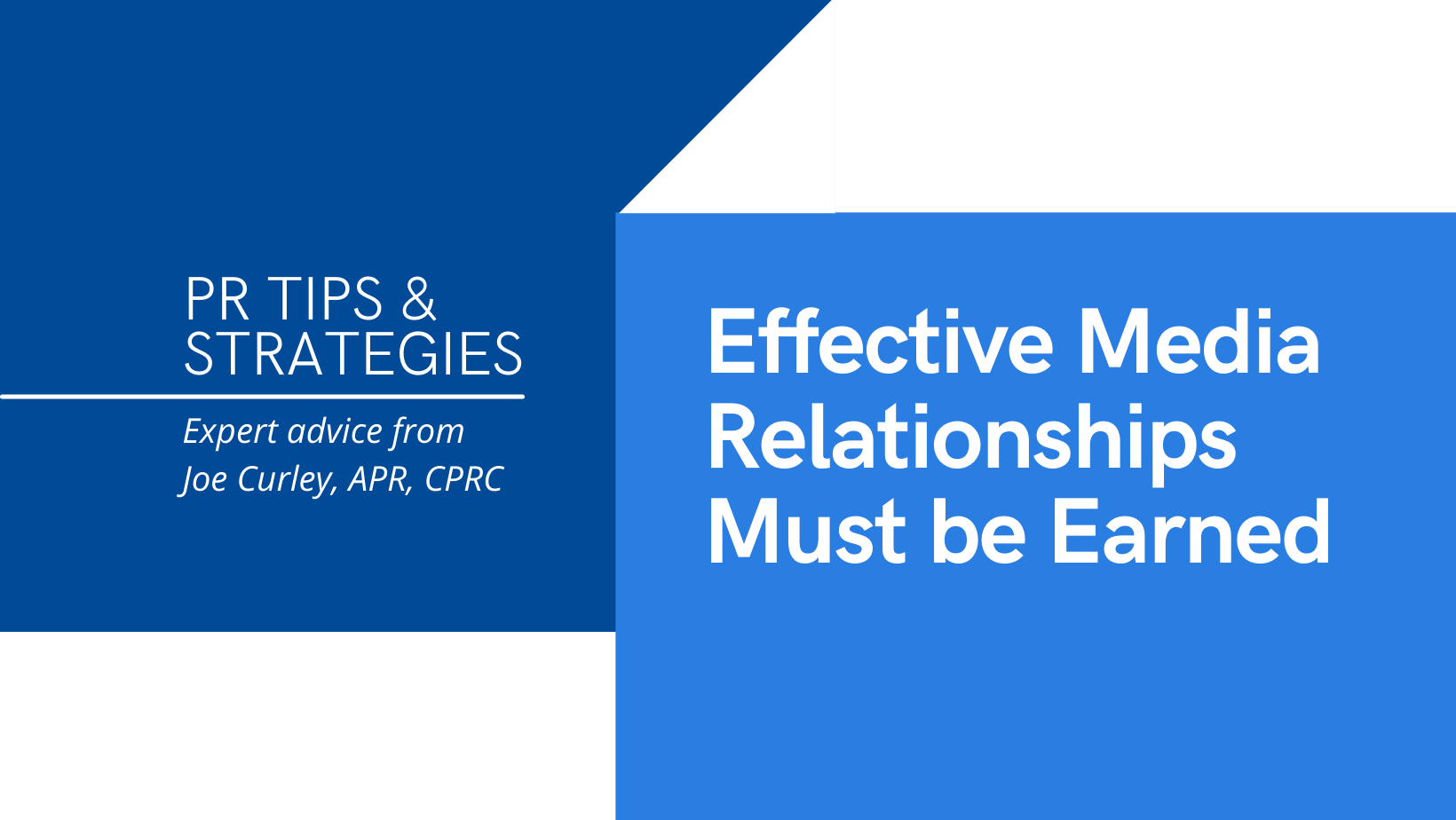 PR TIPS & STRATEGIES

Expert advice from Joe Curley, APR, CPRC

Effective Media Relationships Must be Earned